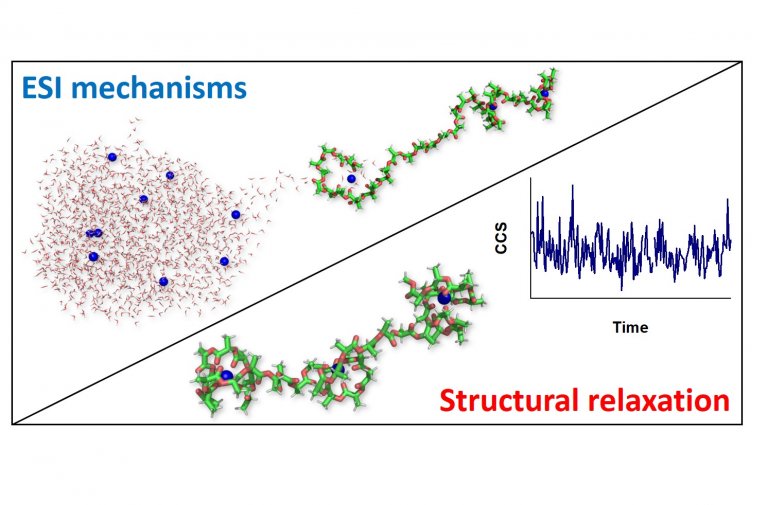 ESI mechanisms

CCS

Time

Structural relaxation